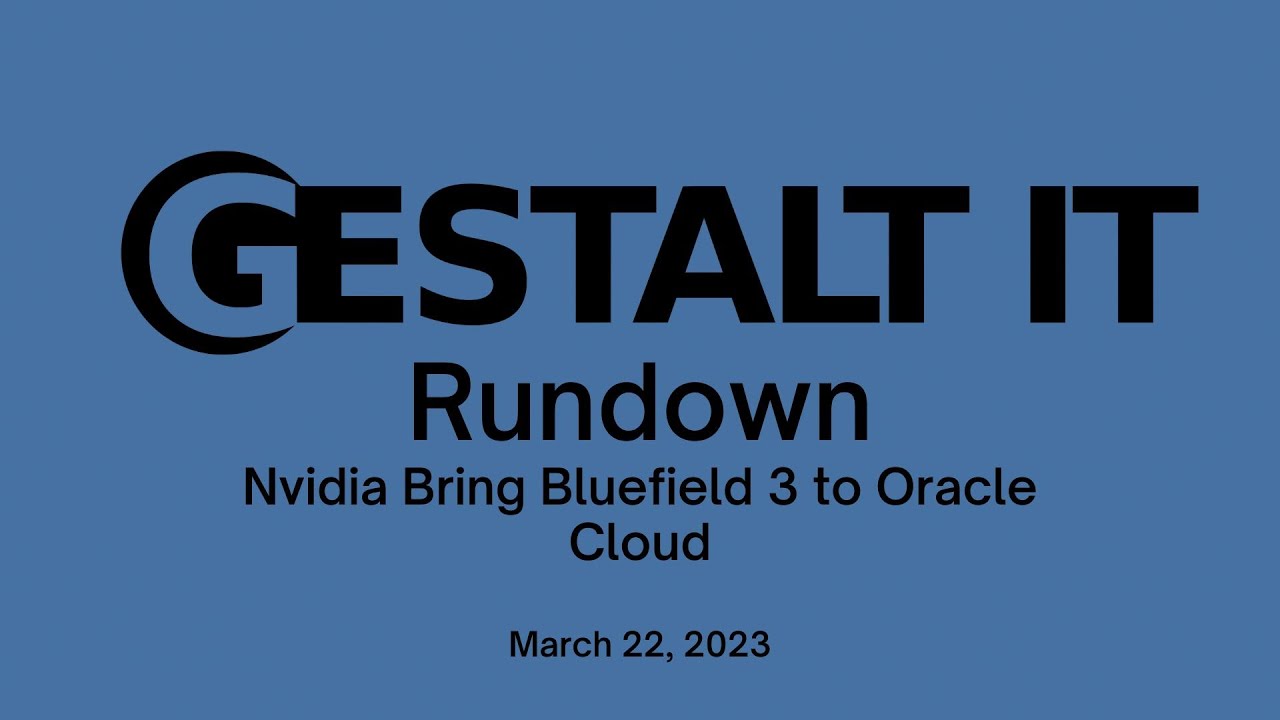 GESTALT IT
Rundown
Nvidia Bring Bluefield 3 to Oracle Cloud

March 22, 2023